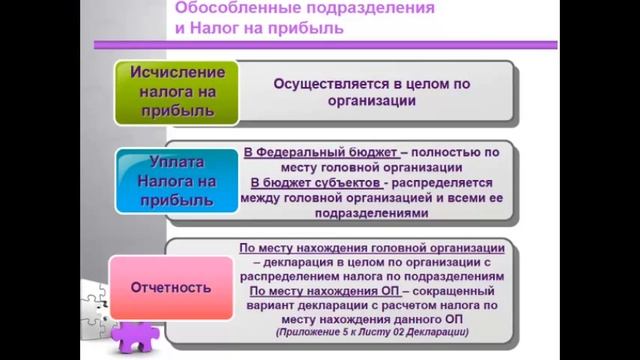 Обособленные подразделения и Налог на прибыль

Исчисление налога на прибыль

Осуществляется в целом по организации

Уплата Налога на прибыль

В Федеральный бюджет – полностью по месту головной организации
В бюджет субъектов - распределяется между головной организацией и всеми ее подразделениями

Отчетность

По месту нахождения головной организации – декларация в целом по организации с распределением налога по подразделениям
По месту нахождения ОП – сокращенный вариант декларации с расчетом налога по месту нахождения данного ОП
(Приложение 5 к Листу 02 Декларации)